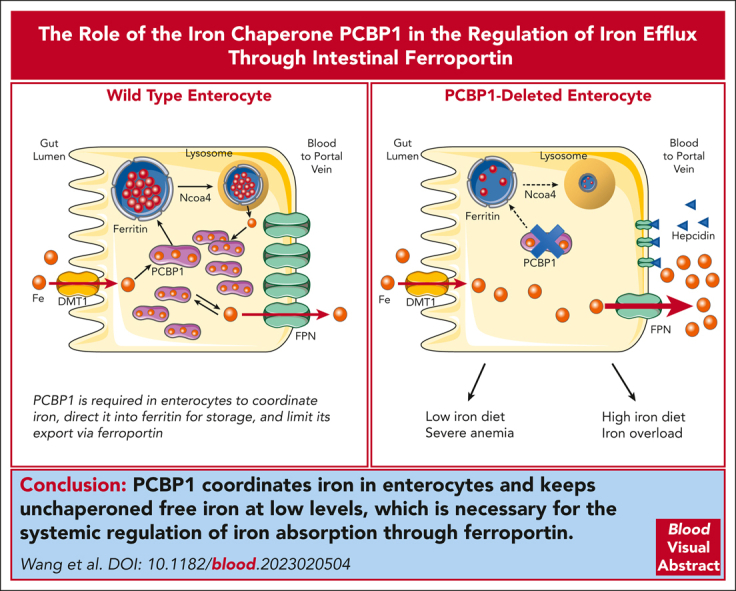 The Role of the Iron Chaperone PCBP1 in the Regulation of Iron Efflux Through Intestinal Ferroportin

Wild Type Enterocyte

Gut Lumen

Lysosome

Blood to Portal Vein

Ncoa4

Ferritin

PCBP1

Fe

DMT1

FPN

PCBP1 is required in enterocytes to coordinate iron, direct it into ferritin for storage, and limit its export via ferroportin

PCBP1-Deleted Enterocyte

Gut Lumen

Lysosome

Blood to Portal Vein

Ncoa4

Ferritin

Hepcidin

PCBP1

Fe

DMT1

FPN

Low iron diet
Severe anemia

High iron diet
Iron overload

Conclusion: PCBP1 coordinates iron in enterocytes and keeps unchaperoned free iron at low levels, which is necessary for the systemic regulation of iron absorption through ferroportin.

Wang et al. DOI: 10.1182/blood.2023020504

Blood Visual Abstract